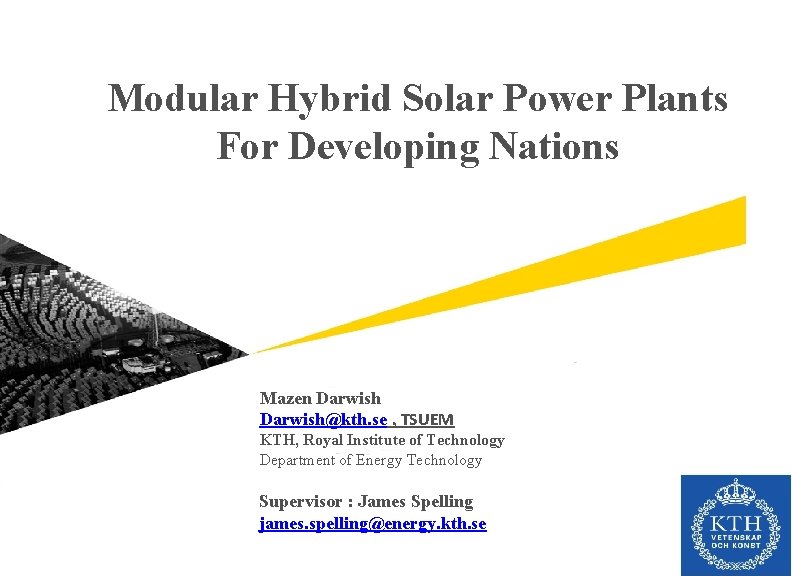 Modular Hybrid Solar Power Plants For Developing Nations

Mazen Darwish
Darwish@kth.se , TSUEM
KTH, Royal Institute of Technology
Department of Energy Technology

Supervisor : James Spelling
james.spelling@energy.kth.se

KTH
VETENSKAP
OCH KONST